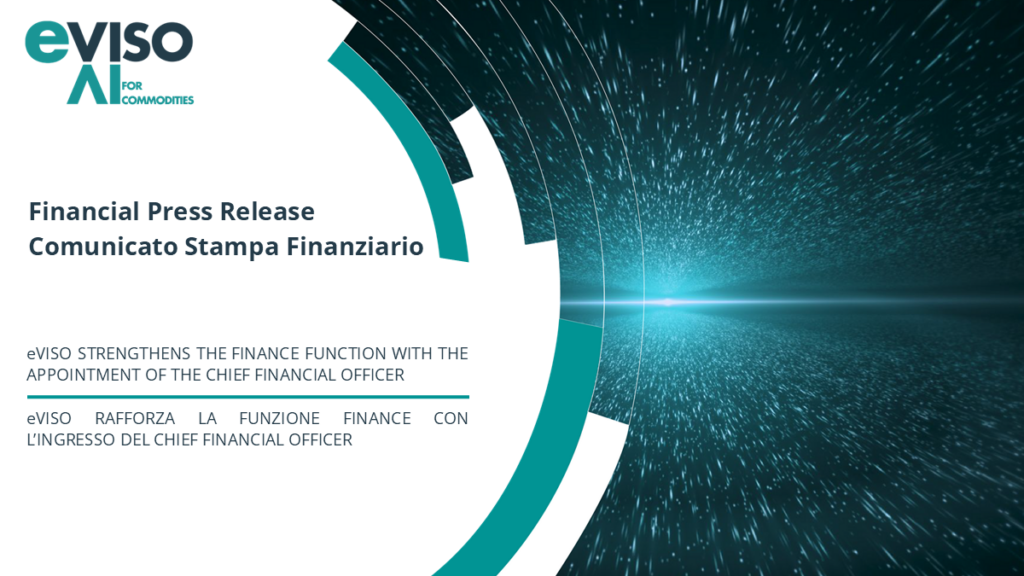 eVISO
AI FOR COMMODITIES

Financial Press Release
Comunicato Stampa Finanziario

eVISO STRENGTHENS THE FINANCE FUNCTION WITH THE APPOINTMENT OF THE CHIEF FINANCIAL OFFICER

eVISO RAFFORZA LA FUNZIONE FINANCE CON L'INGRESSO DEL CHIEF FINANCIAL OFFICER